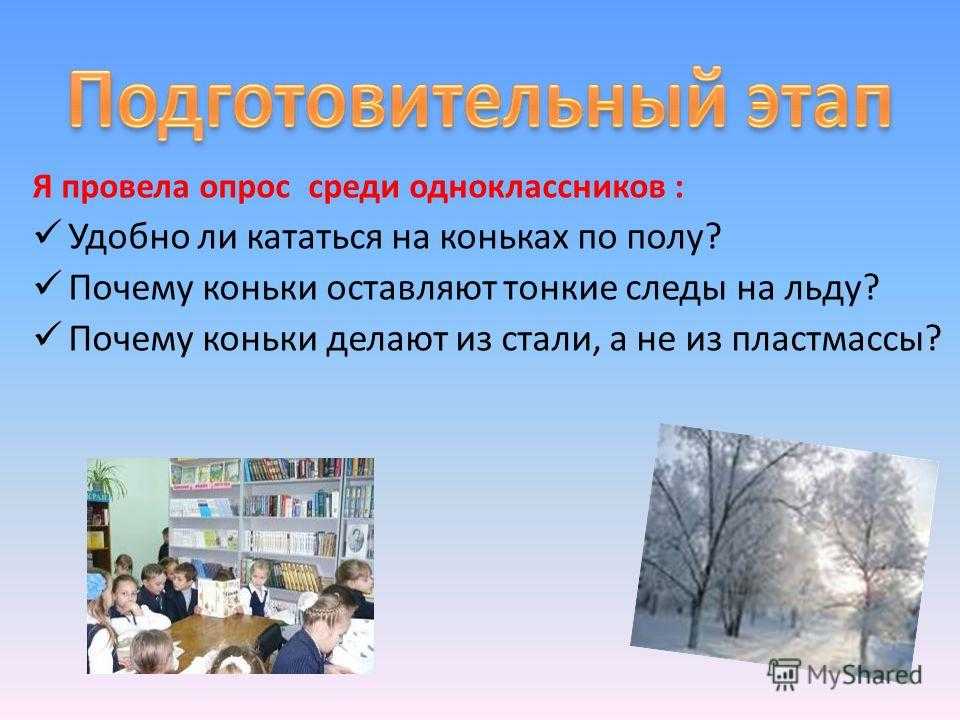 Подготовительный этап

Я провела опрос среди одноклассников :

✓ Удобно ли кататься на коньках по полу?

✓ Почему коньки оставляют тонкие следы на льду?

✓ Почему коньки делают из стали, а не из пластмассы?

MyShared